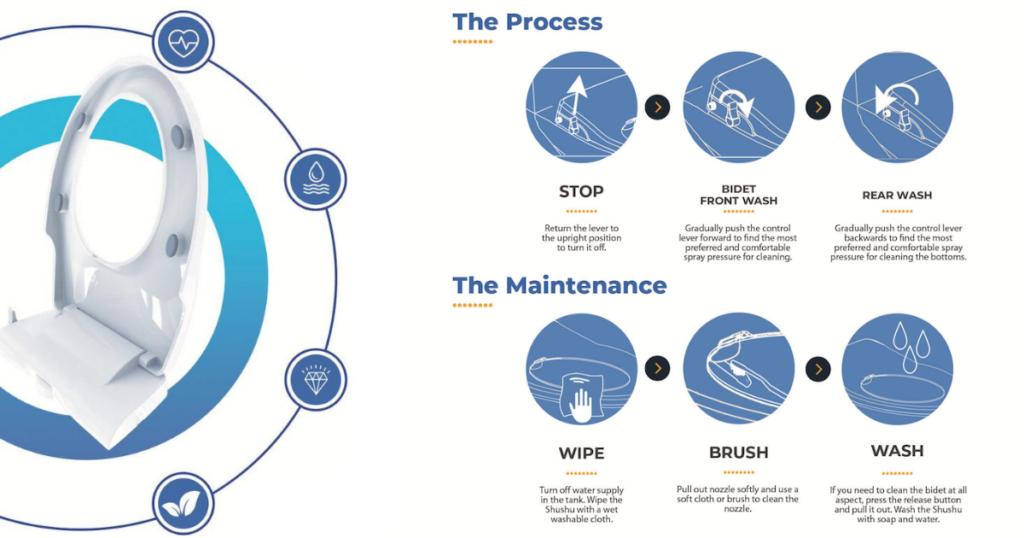 The Process

STOP

Return the lever to the upright position to turn it off.

BIDET FRONT WASH

Gradually push the control lever forward to find the most preferred and comfortable spray pressure for cleaning.

REAR WASH

Gradually push the control lever backwards to find the most preferred and comfortable spray pressure for cleaning the bottoms.

The Maintenance

WIPE

Turn off water supply in the tank. Wipe the Shushu with a wet washable cloth.

BRUSH

Pull out nozzle softly and use a soft cloth or brush to clean the nozzle.

WASH

If you need to clean the bidet at all aspect, press the release button and pull it out. Wash the Shushu with soap and water.